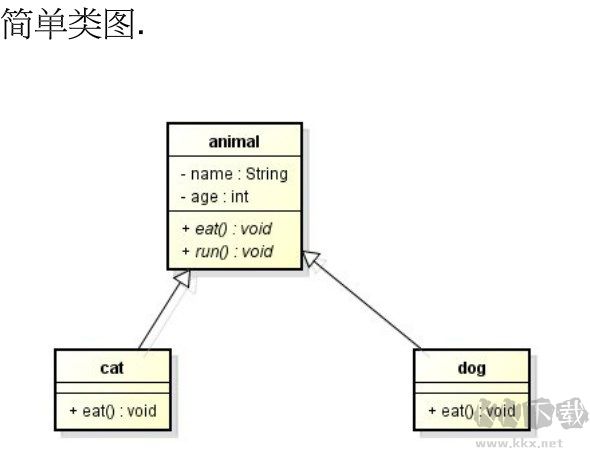 简单类图.

animal

- name : String
- age : int

+ eat() : void
+ run() : void

cat

+ eat() : void

dog

+ eat() : void

下载
www.kkx.net